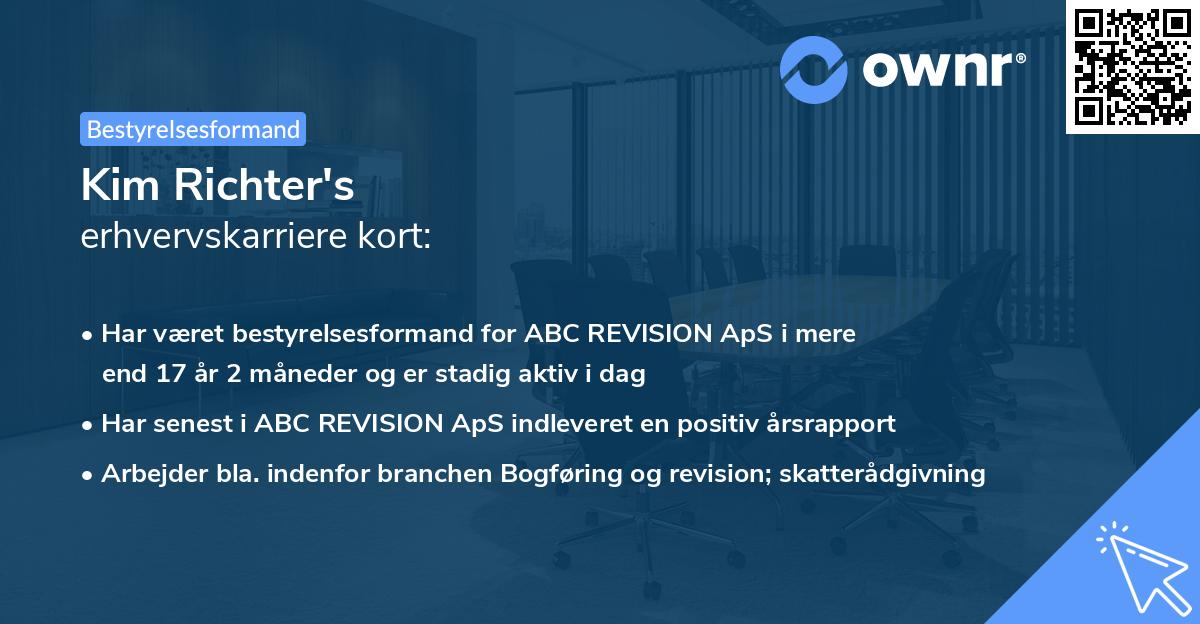 ownr®

Bestyrelsesformand

Kim Richter's
erhvervskarriere kort:

• Har været bestyrelsesformand for ABC REVISION ApS i mere end 17 år 2 måneder og er stadig aktiv i dag
• Har senest i ABC REVISION ApS indleveret en positiv årsrapport
• Arbejder bla. indenfor branchen Bogføring og revision; skatterådgivning